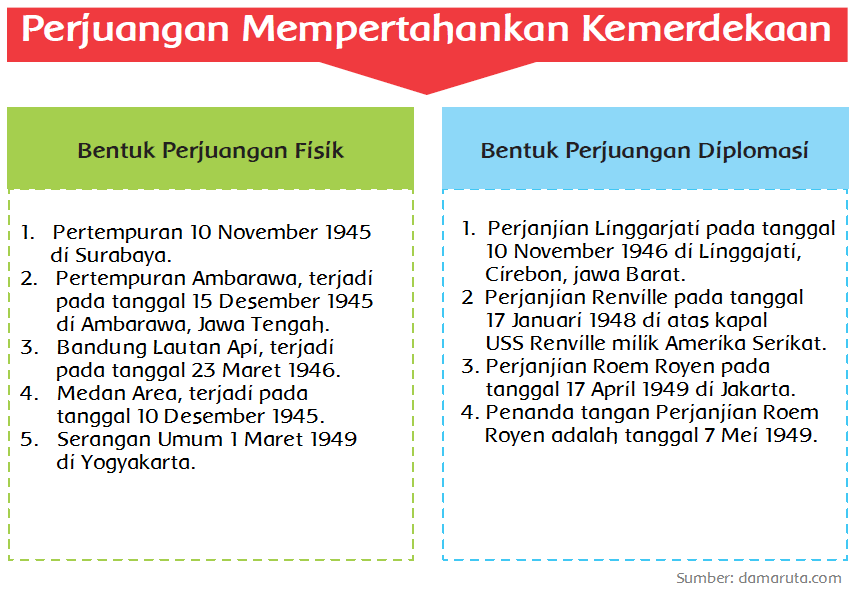 Perjuangan Mempertahankan Kemerdekaan

Bentuk Perjuangan Fisik

1. Pertempuran 10 November 1945 di Surabaya.
2. Pertempuran Ambarawa, terjadi pada tanggal 15 Desember 1945 di Ambarawa, Jawa Tengah.
3. Bandung Lautan Api, terjadi pada tanggal 23 Maret 1946.
4. Medan Area, terjadi pada tanggal 10 Desember 1945.
5. Serangan Umum 1 Maret 1949 di Yogyakarta.

Bentuk Perjuangan Diplomasi

1. Perjanjian Linggarjati pada tanggal 10 November 1946 di Linggajati, Cirebon, jawa Barat.
2 Perjanjian Renville pada tanggal 17 Januari 1948 di atas kapal USS Renville milik Amerika Serikat.
3. Perjanjian Roem Royen pada tanggal 17 April 1949 di Jakarta.
4. Penanda tangan Perjanjian Roem Royen adalah tanggal 7 Mei 1949.

Sumber: damaruta.com